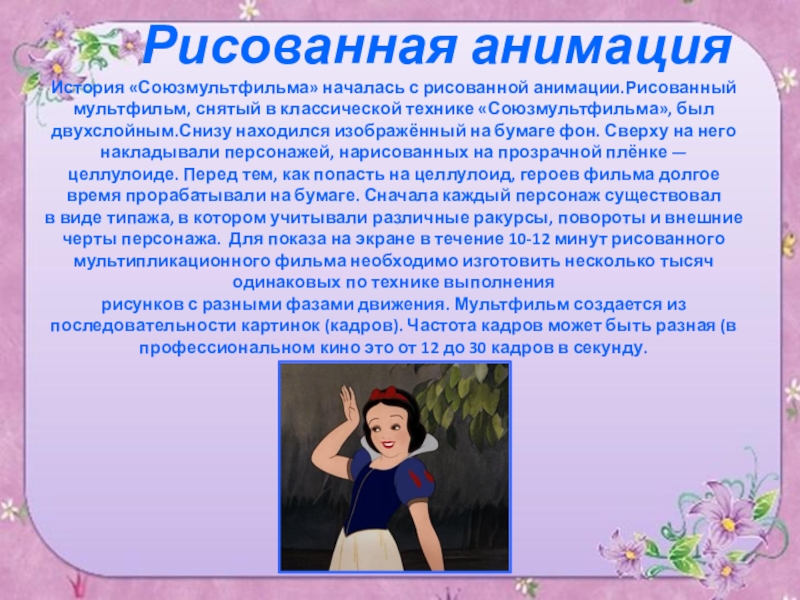 Рисованная анимация

История «Союзмультфильма» началась с рисованной анимации.Рисованный мультфильм, снятый в классической технике «Союзмультфильма», был двухслойным.Снизу находился изображённый на бумаге фон. Сверху на него накладывали персонажей, нарисованных на прозрачной плёнке — целлулоиде. Перед тем, как попасть на целлулоид, героев фильма долгое время прорабатывали на бумаге. Сначала каждый персонаж существовал в виде типажа, в котором учитывали различные ракурсы, повороты и внешние черты персонажа. Для показа на экране в течение 10-12 минут рисованного мультипликационного фильма необходимо изготовить несколько тысяч одинаковых по технике выполнения рисунков с разными фазами движения. Мультфильм создается из последовательности картинок (кадров). Частота кадров может быть разная (в профессиональном кино это от 12 до 30 кадров в секунду.